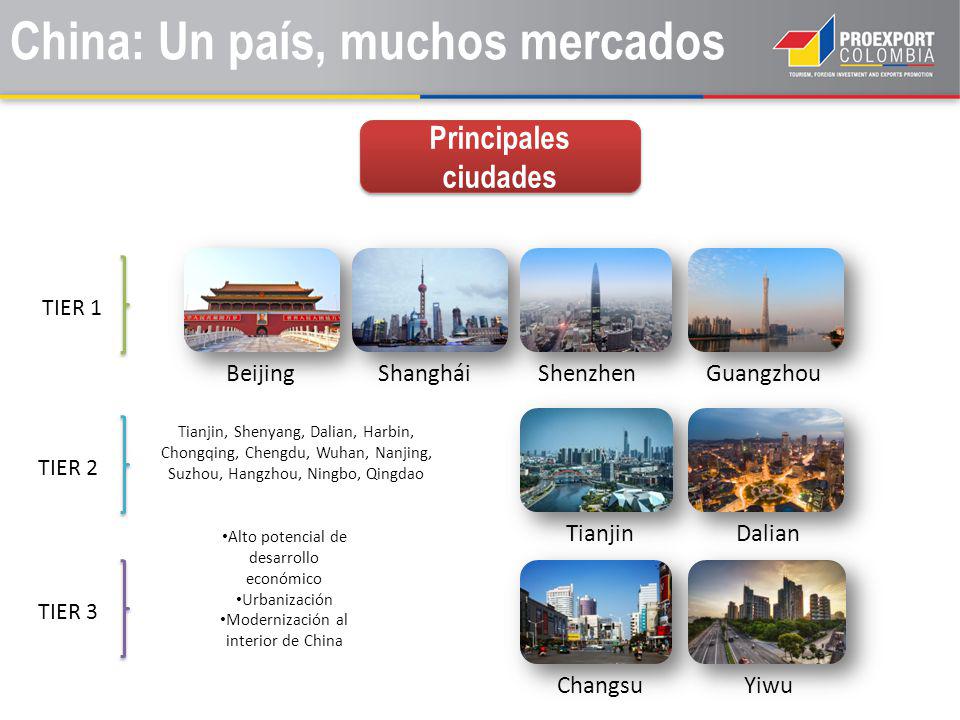 China: Un país, muchos mercados

PROEXPORT COLOMBIA
TOURISM, FOREIGN INVESTMENT AND EXPORTS PROMOTION

Principales ciudades

TIER 1

Beijing Shanghái Shenzhen Guangzhou

TIER 2

Tianjin, Shenyang, Dalian, Harbin, Chongqing, Chengdu, Wuhan, Nanjing, Suzhou, Hangzhou, Ningbo, Qingdao

Tianjin Dalian

TIER 3

•Alto potencial de desarrollo económico
•Urbanización
•Modernización al interior de China

Changsu Yiwu